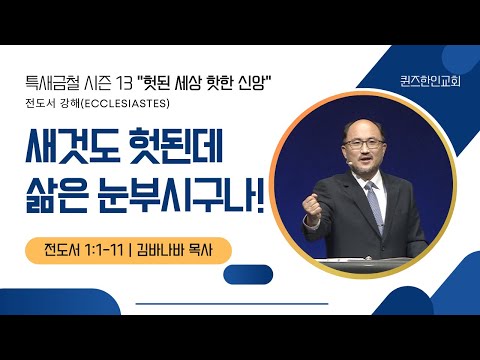 특새금철 시즌 13 "헛된 세상 핫한 신앙"
전도서 강해(ECCLESIASTES)

퀸즈한인교회

새것도 헛된데
삶은 눈부시구나!

전도서 1:1-11 | 김바나바 목사